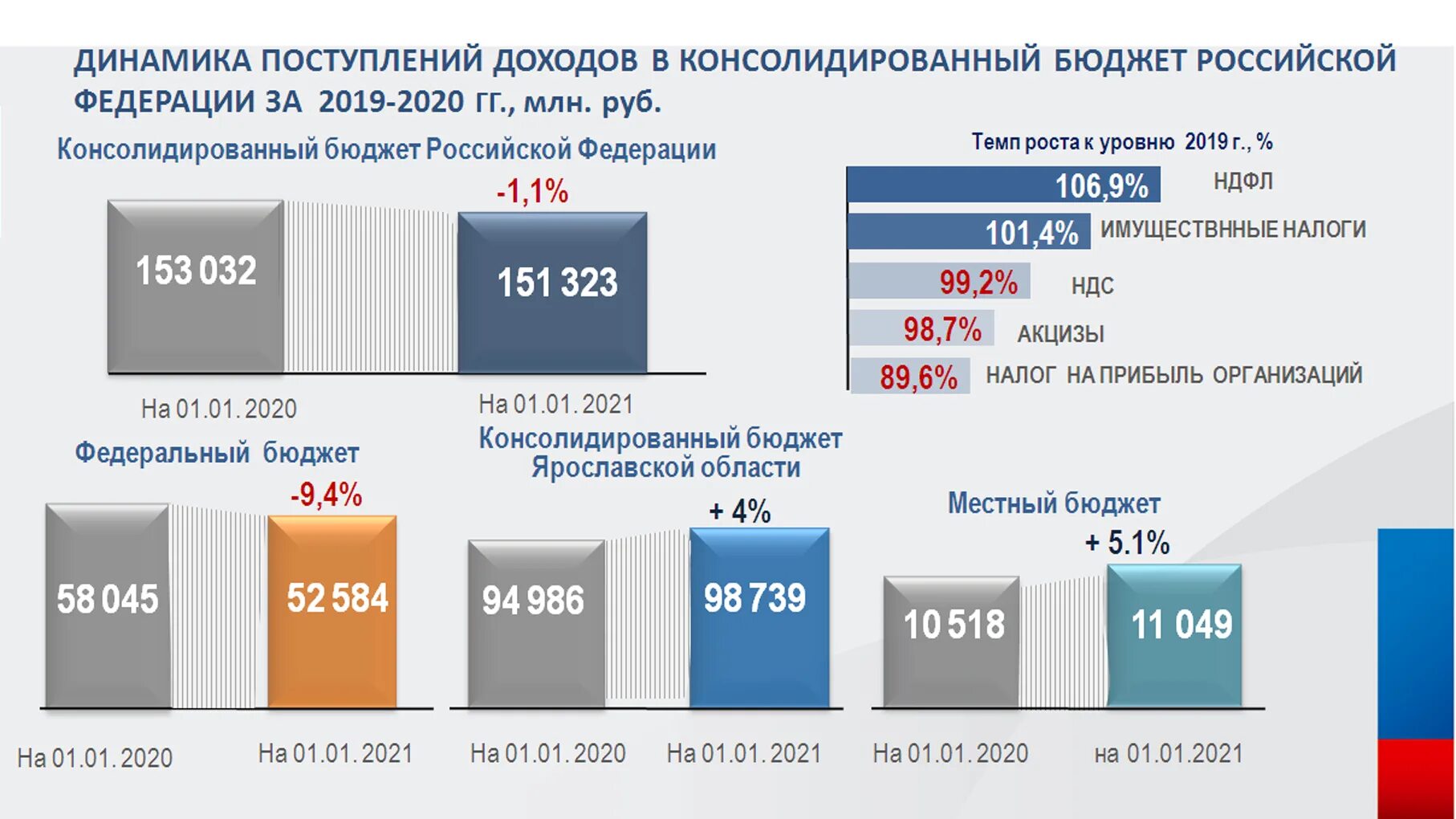 ДИНАМИКА ПОСТУПЛЕНИЙ ДОХОДОВ В КОНСОЛИДИРОВАННЫЙ БЮДЖЕТ РОССИЙСКОЙ ФЕДЕРАЦИИ ЗА 2019-2020 ГГ., млн. руб.

Консолидированный бюджет Российской Федерации

-1,1%

153 032

151 323

На 01.01.2020

На 01.01.2021

Темп роста к уровню 2019 г., %

106,9% НДФЛ

101,4% ИМУЩЕСТВННЫЕ НАЛОГИ

99,2% НДС

98,7% АКЦИЗЫ

89,6% НАЛОГ НА ПРИБЫЛЬ ОРГАНИЗАЦИЙ

Федеральный бюджет

-9,4%

58 045

52 584

На 01.01.2020

На 01.01.2021

Консолидированный бюджет Ярославской области

+ 4%

94 986

98 739

На 01.01.2020

На 01.01.2021

Местный бюджет

+ 5.1%

10 518

11 049

На 01.01.2020

на 01.01.2021